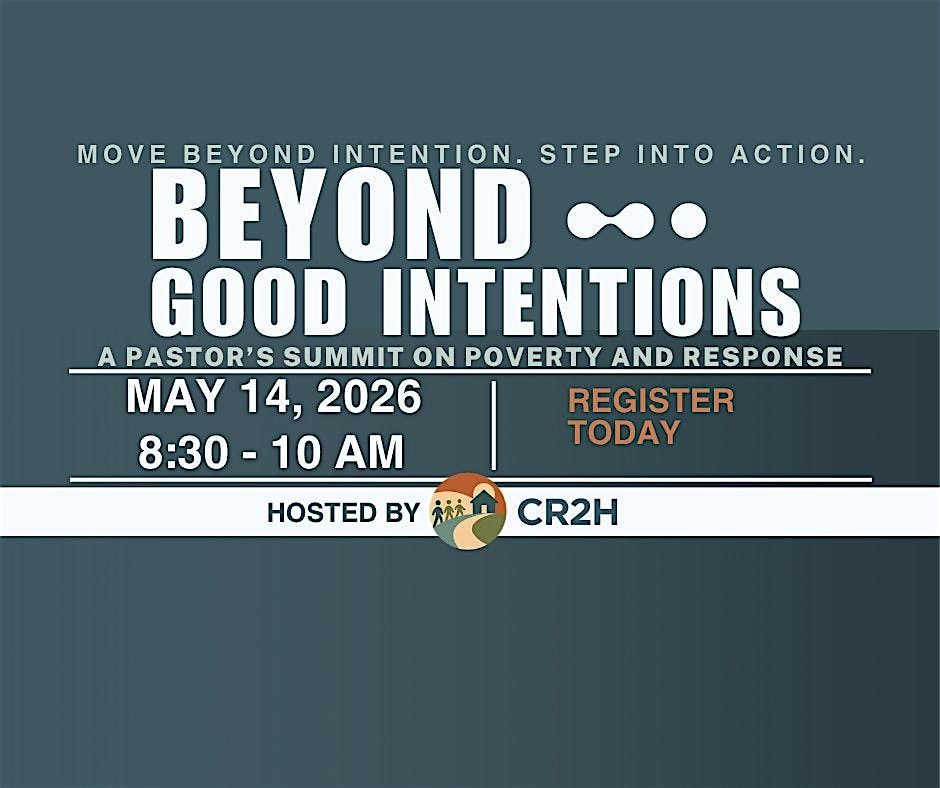 MOVE BEYOND INTENTION. STEP INTO ACTION.

BEYOND
GOOD INTENTIONS

A PASTOR'S SUMMIT ON POVERTY AND RESPONSE

MAY 14, 2026
8:30 - 10 AM

REGISTER TODAY

HOSTED BY CR2H